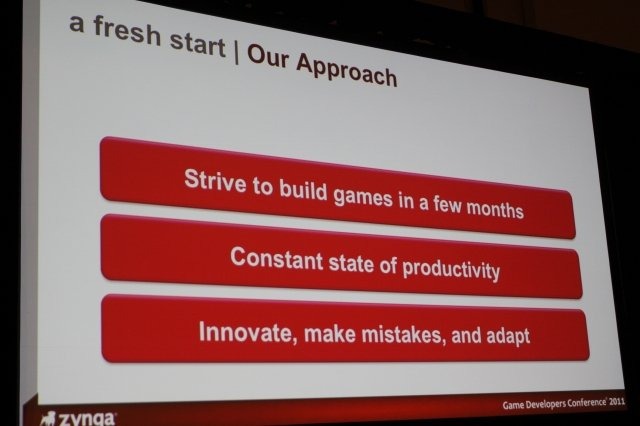 a fresh start | Our Approach

Strive to build games in a few months

Constant state of productivity

Innovate, make mistakes, and adapt

zynga

Game Developers Conference 2011